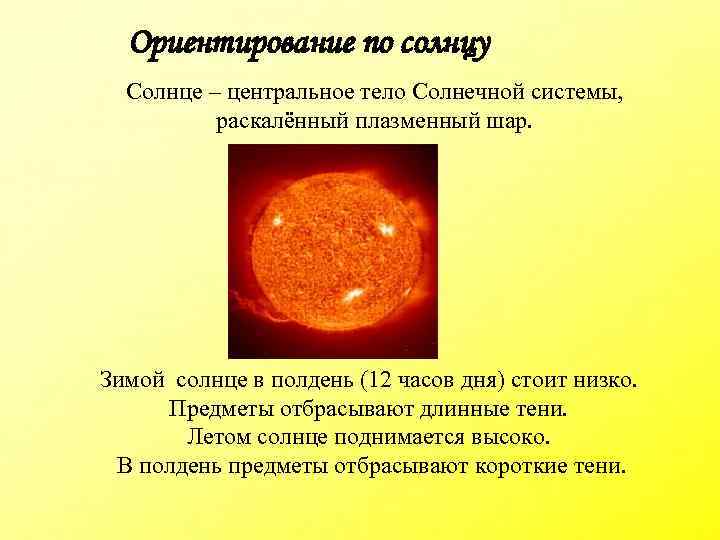 Ориентирование по солнцу

Солнце – центральное тело Солнечной системы, раскалённый плазменный шар.

Зимой солнце в полдень (12 часов дня) стоит низко. Предметы отбрасывают длинные тени. Летом солнце поднимается высоко. В полдень предметы отбрасывают короткие тени.